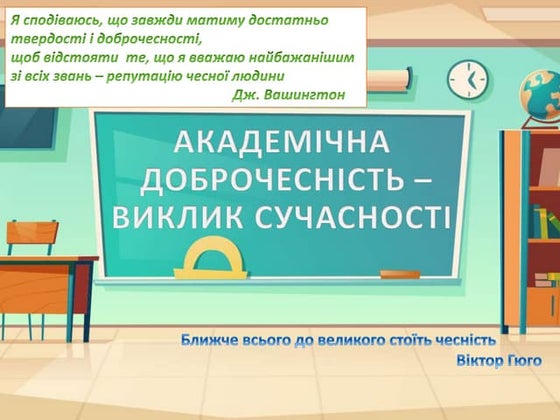 Я сподіваюсь, що завжди матиму достатньо твердості і доброчесності,
щоб відстояти те, що я вважаю найбажанішим зі всіх звань – репутацію чесної людини
Дж. Вашингтон

АКАДЕМІЧНА ДОБРОЧЕСНІСТЬ – ВИКЛИК СУЧАСНОСТІ

Ближче всього до великого стоїть чесність
Віктор Гюго